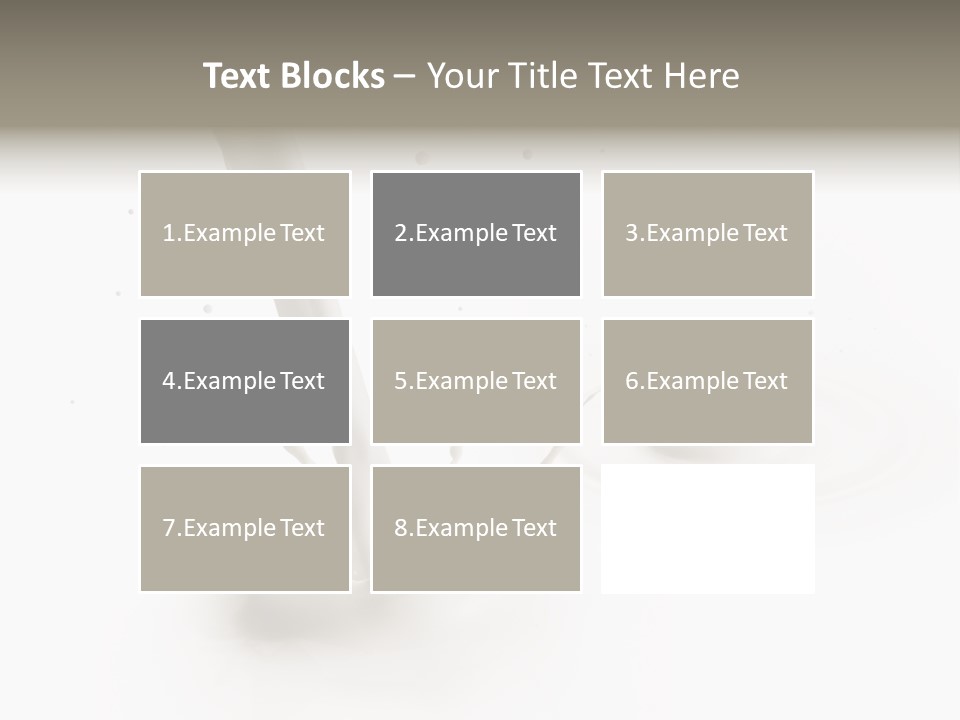 Text Blocks – Your Title Text Here

1.Example Text

2.Example Text

3.Example Text

4.Example Text

5.Example Text

6.Example Text

7.Example Text

8.Example Text